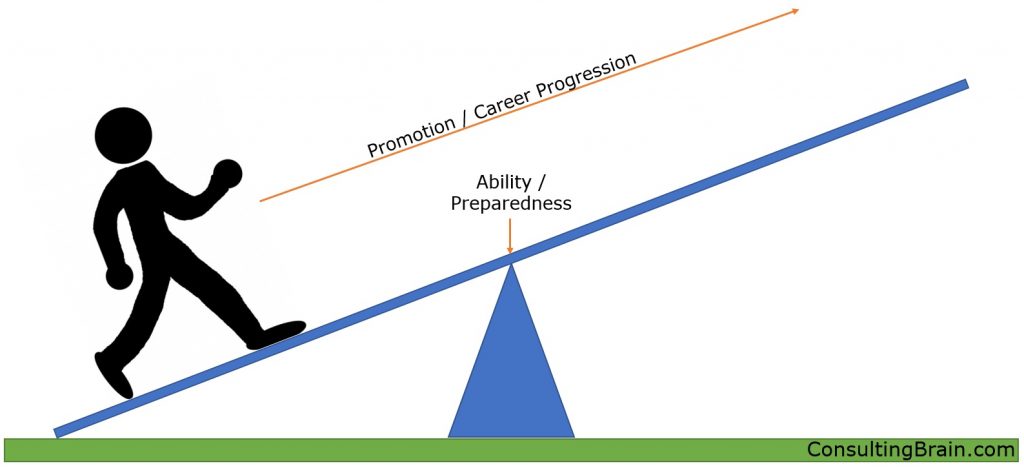 Promotion / Career Progression

Ability / Preparedness

ConsultingBrain.com